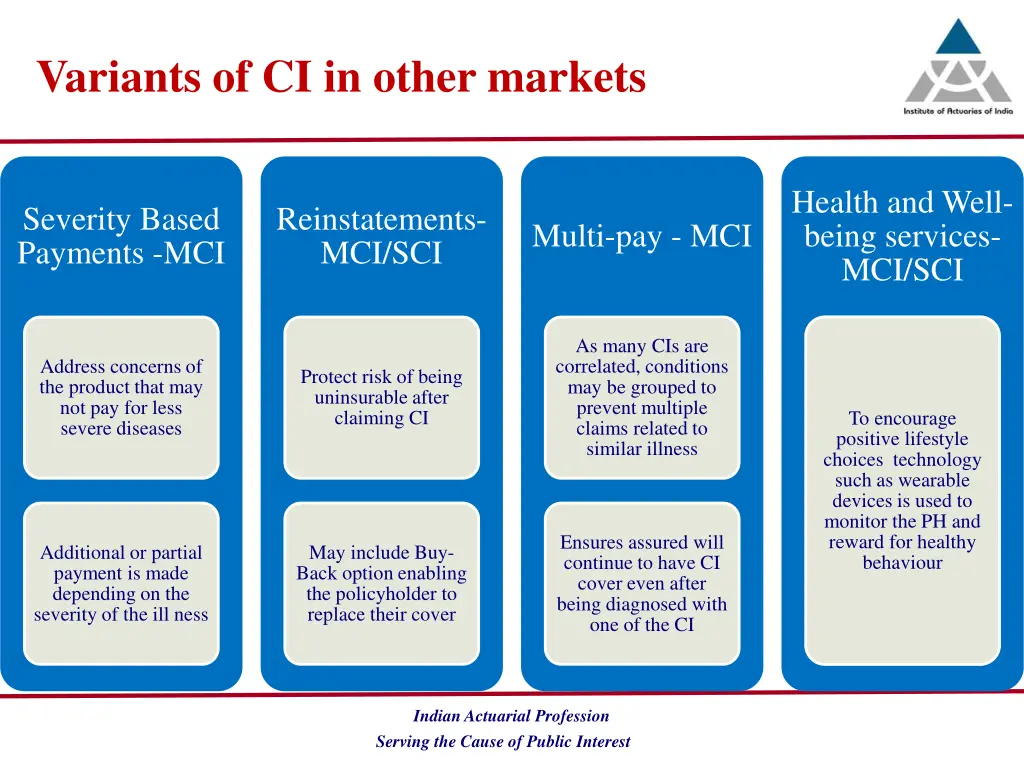 Variants of CI in other markets

Institute of Actuaries of India

Severity Based Payments -MCI

Address concerns of the product that may not pay for less severe diseases

Additional or partial payment is made depending on the severity of the ill ness

Reinstatements- MCI/SCI

Protect risk of being uninsurable after claiming CI

May include Buy-Back option enabling the policyholder to replace their cover

Multi-pay - MCI

As many CIs are correlated, conditions may be grouped to prevent multiple claims related to similar illness

Ensures assured will continue to have CI cover even after being diagnosed with one of the CI

Health and Well-being services- MCI/SCI

To encourage positive lifestyle choices technology such as wearable devices is used to monitor the PH and reward for healthy behaviour

Indian Actuarial Profession
Serving the Cause of Public Interest